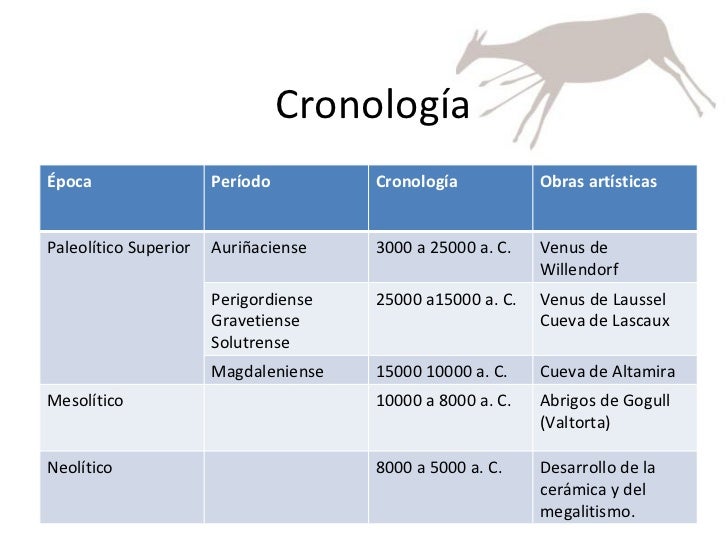 Cronología

| Época | Período | Cronología | Obras artísticas |
|---|---|---|---|
| Paleolítico Superior | Auriñaciense | 3000 a 25000 a. C. | Venus de Willendorf |
| | Perigordiense Gravetiense Solutrense | 25000 a15000 a. C. | Venus de Laussel Cueva de Lascaux |
| | Magdaleniense | 15000 10000 a. C. | Cueva de Altamira |
| Mesolítico | | 10000 a 8000 a. C. | Abrigos de Gogull (Valtorta) |
| Neolítico | | 8000 a 5000 a. C. | Desarrollo de la cerámica y del megalitismo. |